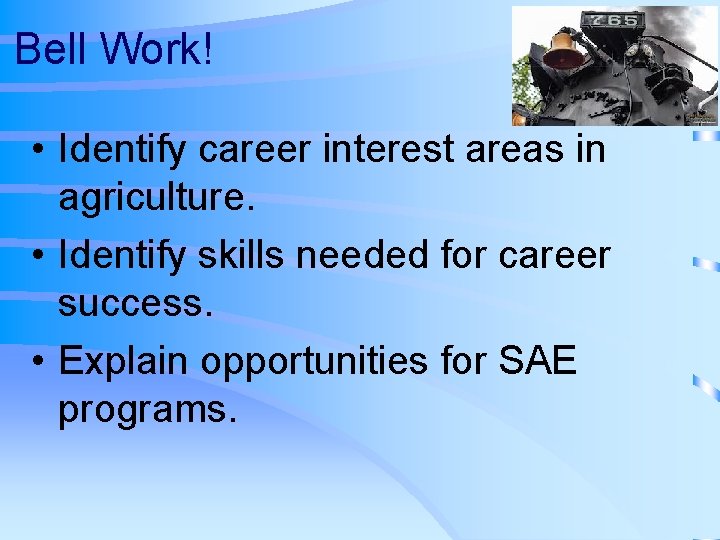 Bell Work!

765

• Identify career interest areas in agriculture.

• Identify skills needed for career success.

• Explain opportunities for SAE programs.